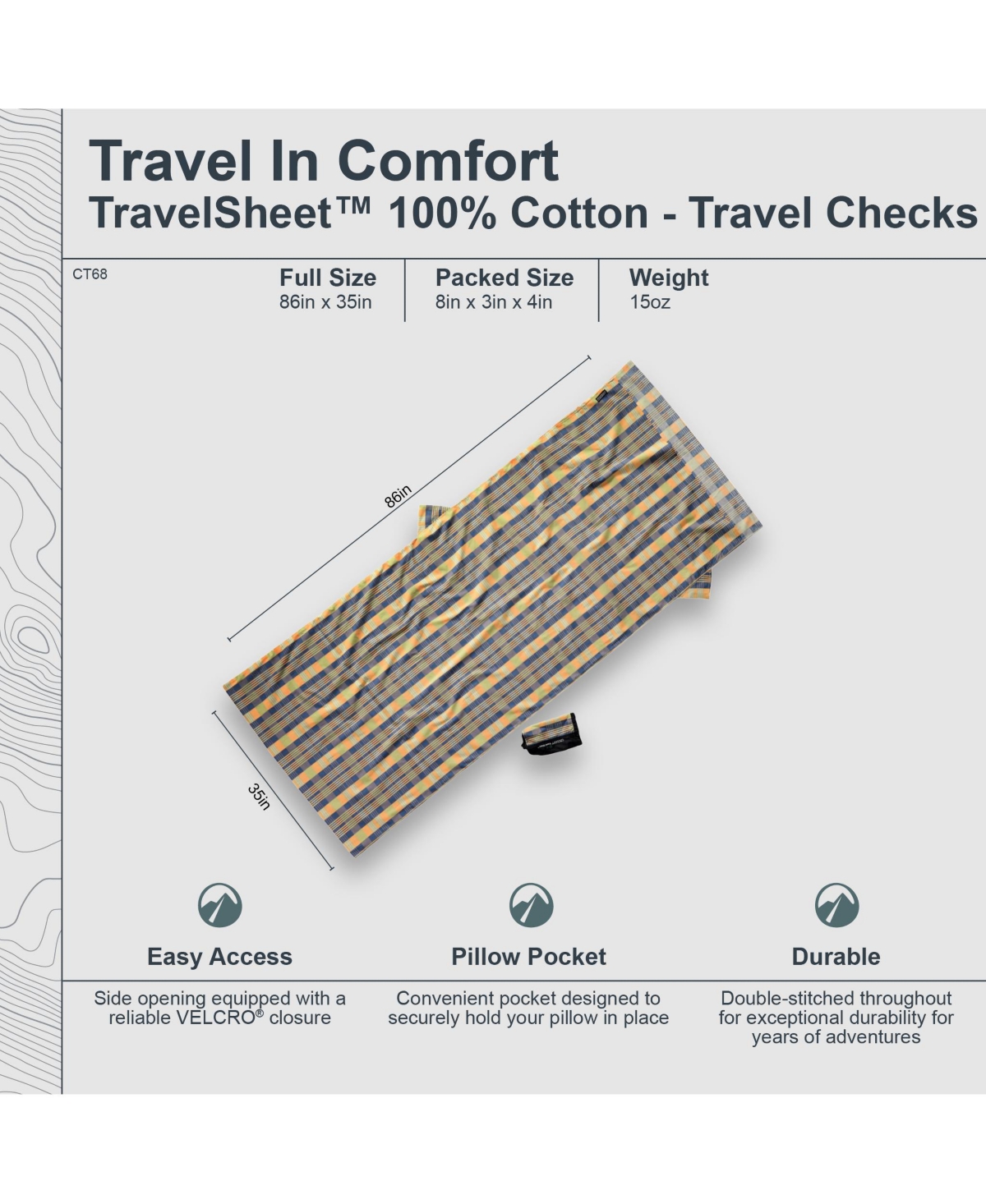 Travel In Comfort
TravelSheet™ 100% Cotton - Travel Checks

CT68

Full Size
86in x 35in

Packed Size
8in x 3in x 4in

Weight
15oz

86in

35in

Easy Access
Side opening equipped with a reliable VELCRO® closure

Pillow Pocket
Convenient pocket designed to securely hold your pillow in place

Durable
Double-stitched throughout for exceptional durability for years of adventures